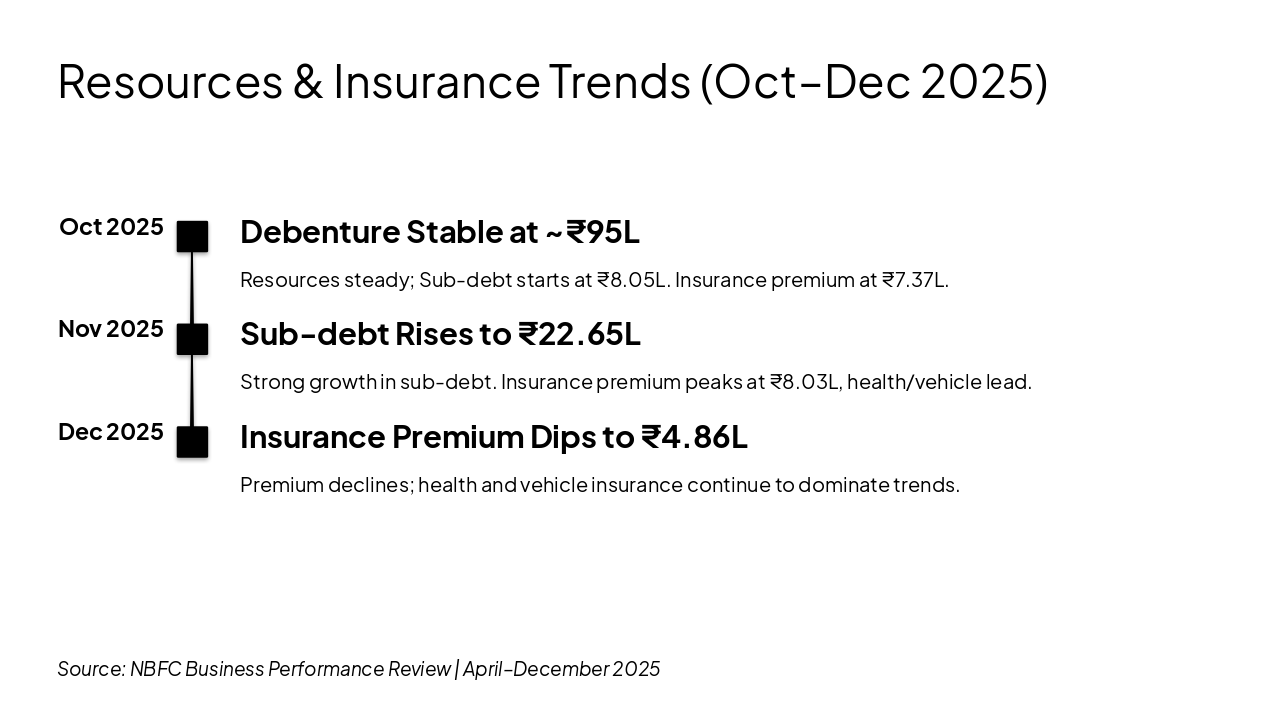 Resources & Insurance Trends (Oct-Dec 2025)

Oct 2025

Debenture Stable at ~₹95L

Resources steady; Sub-debt starts at ₹8.05L. Insurance premium at ₹7.37L.

Nov 2025

Sub-debt Rises to ₹22.65L

Strong growth in sub-debt. Insurance premium peaks at ₹8.03L, health/vehicle lead.

Dec 2025

Insurance Premium Dips to ₹4.86L

Premium declines; health and vehicle insurance continue to dominate trends.

Source: NBFC Business Performance Review | April-December 2025